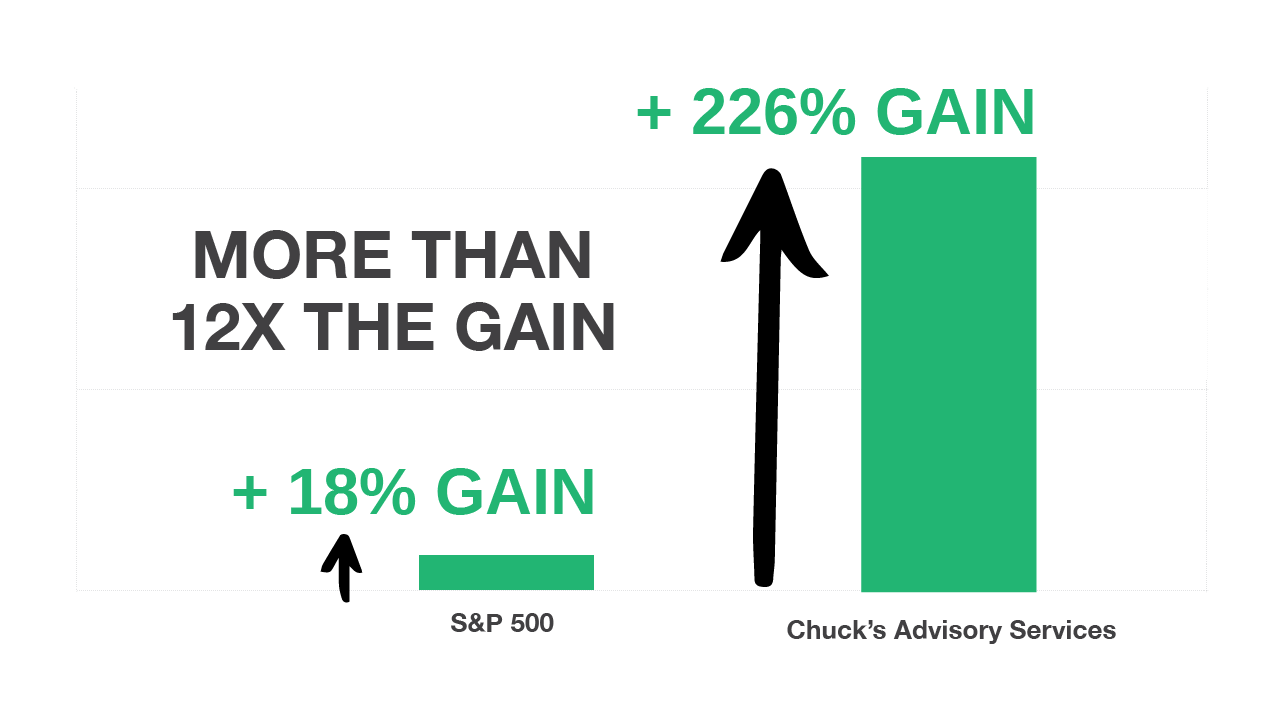 + 226% GAIN

MORE THAN 12X THE GAIN

+ 18% GAIN

S&P 500

Chuck's Advisory Services